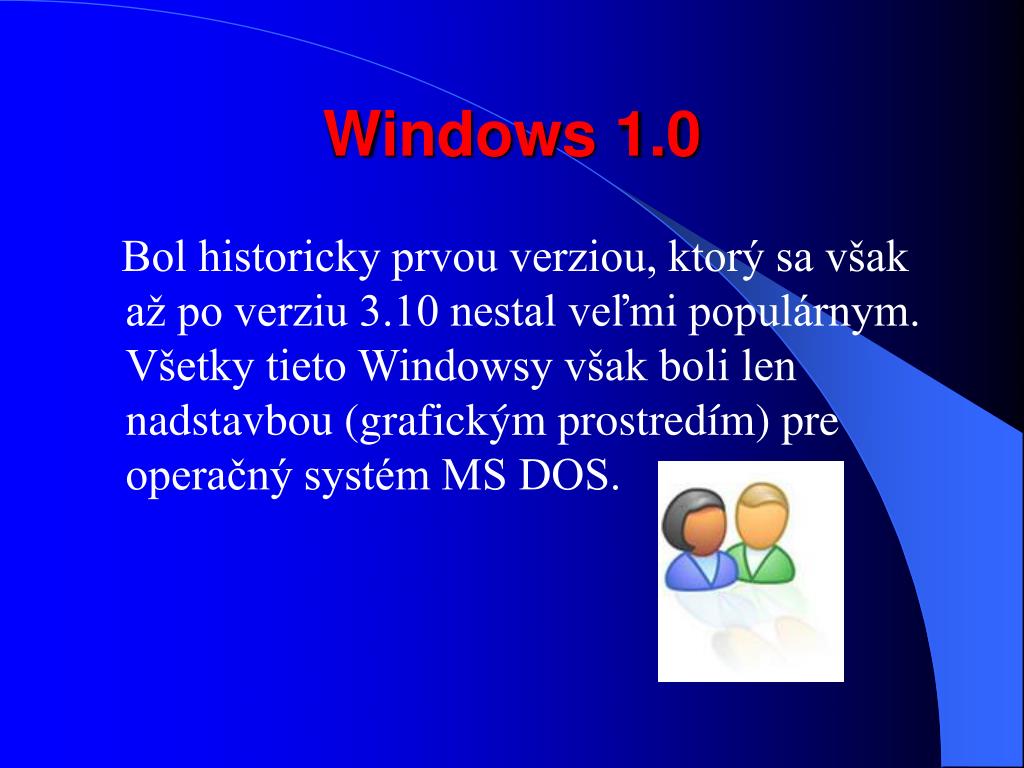 Windows 1.0

Bol historicky prvou verziou, ktorý sa však až po verziu 3.10 nestal veľmi populárnym. Všetky tieto Windowsy však boli len nadstavbou (grafickým prostredím) pre operačný systém MS DOS.